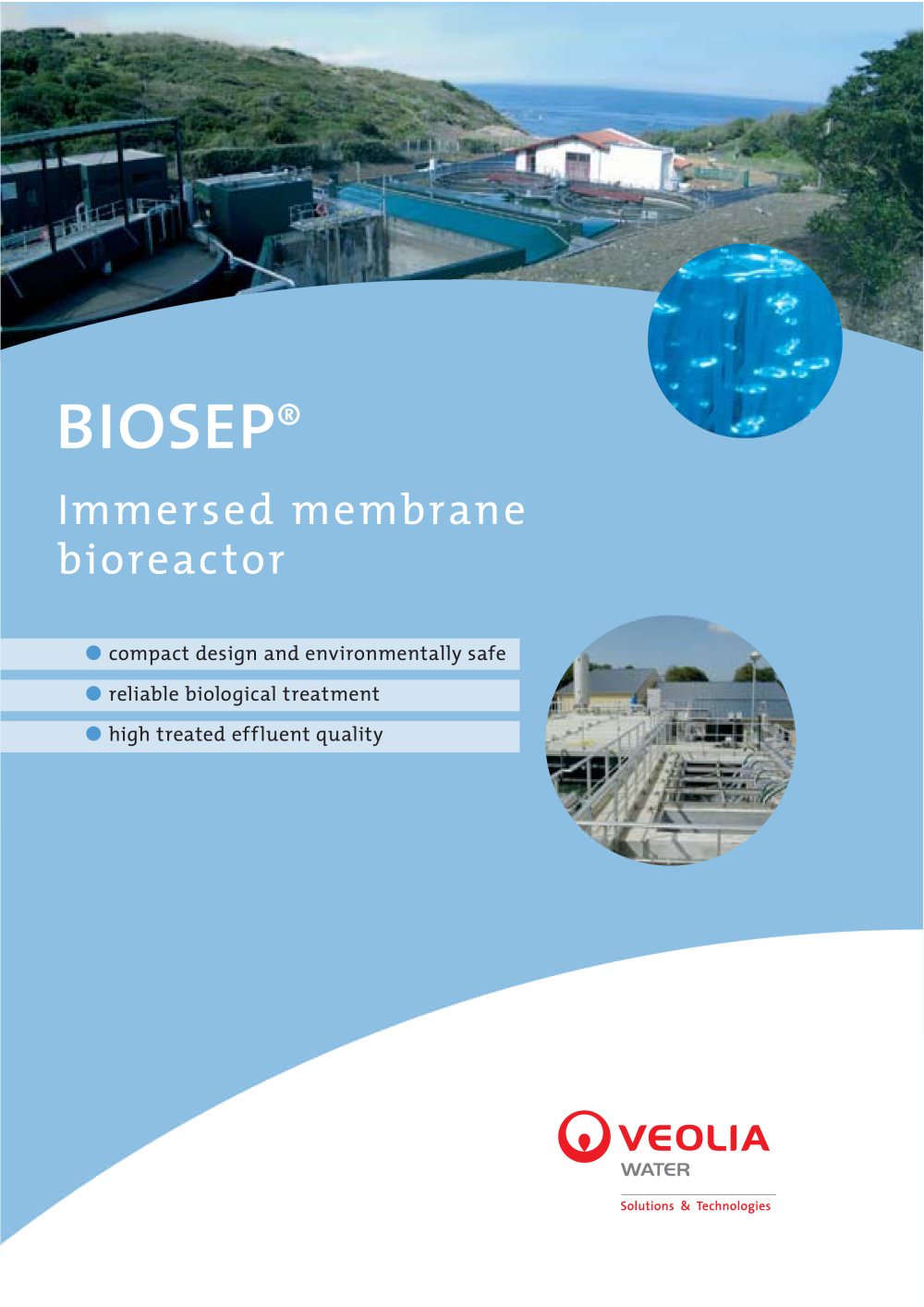 BIOSEP®

Immersed membrane bioreactor

compact design and environmentally safe

reliable biological treatment

high treated effluent quality

VEOLIA
WATER

Solutions & Technologies